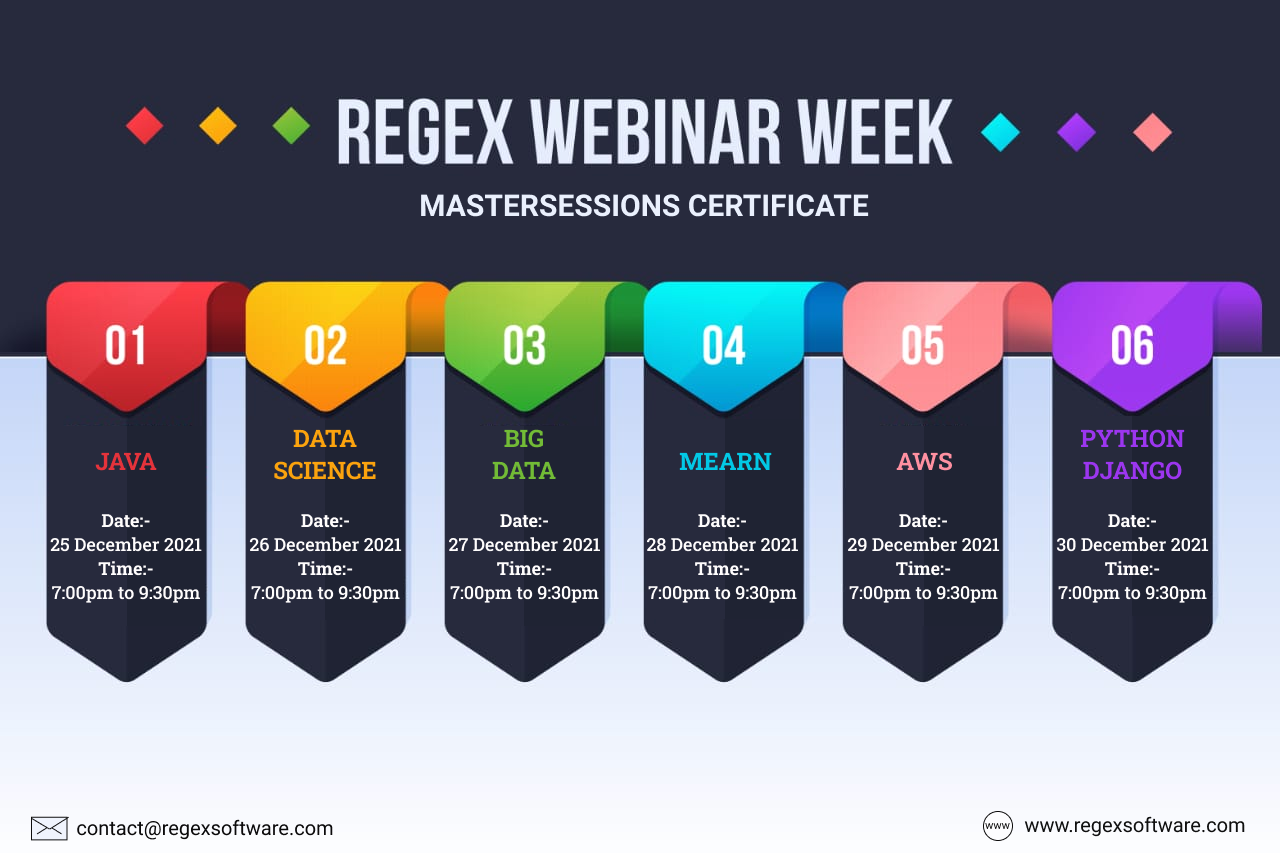 REGEX WEBINAR WEEK

MASTERSESSIONS CERTIFICATE

01

JAVA

Date:-
25 December 2021
Time:-
7:00pm to 9:30pm

02

DATA SCIENCE

Date:-
26 December 2021
Time:-
7:00pm to 9:30pm

03

BIG DATA

Date:-
27 December 2021
Time:-
7:00pm to 9:30pm

04

MEARN

Date:-
28 December 2021
Time:-
7:00pm to 9:30pm

05

AWS

Date:-
29 December 2021
Time:-
7:00pm to 9:30pm

06

PYTHON DJANGO

Date:-
30 December 2021
Time:-
7:00pm to 9:30pm

contact@regexsoftware.com

www

www.regexsoftware.com